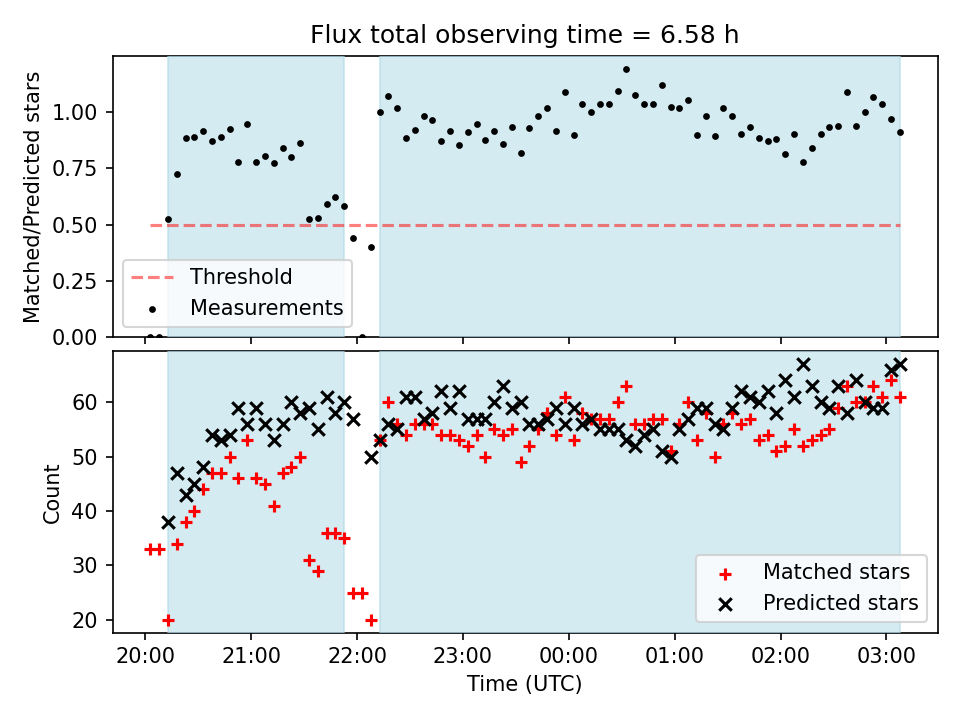 Flux total observing time = 6.58 h

Matched/Predicted stars

1.00
0.75
0.50
0.25
0.00

Threshold
Measurements

Count

60
50
40
30
20

Matched stars
Predicted stars

20:00 21:00 22:00 23:00 00:00 01:00 02:00 03:00

Time (UTC)